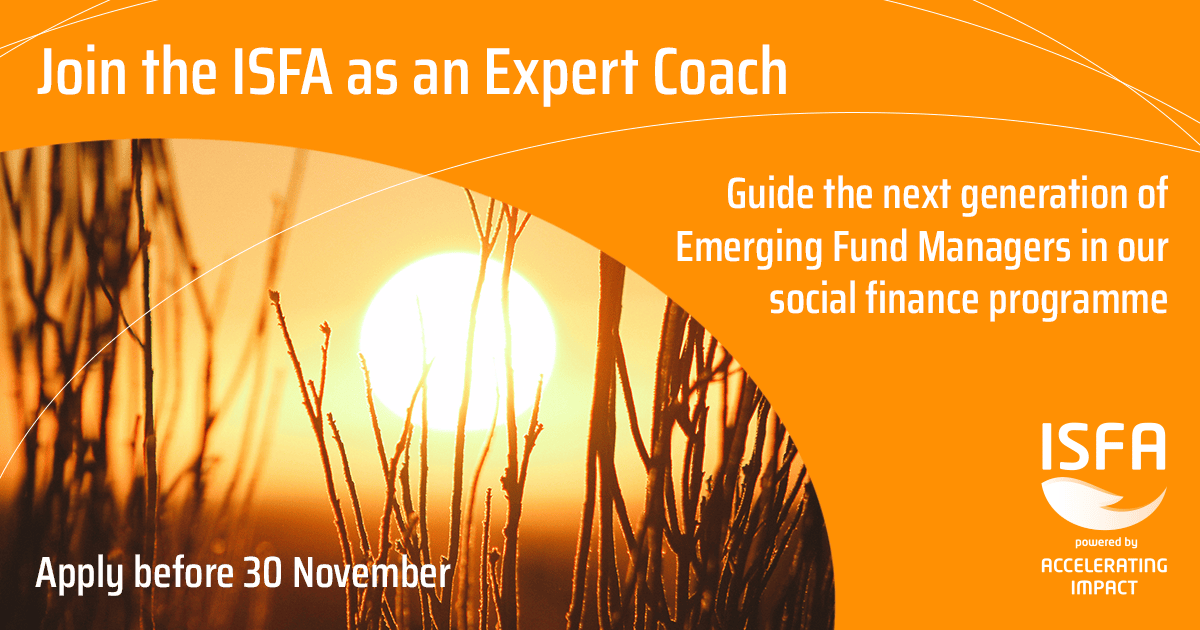 Join the ISFA as an Expert Coach

Guide the next generation of Emerging Fund Managers in our social finance programme

Apply before 30 November

ISFA

powered by
ACCELERATING IMPACT